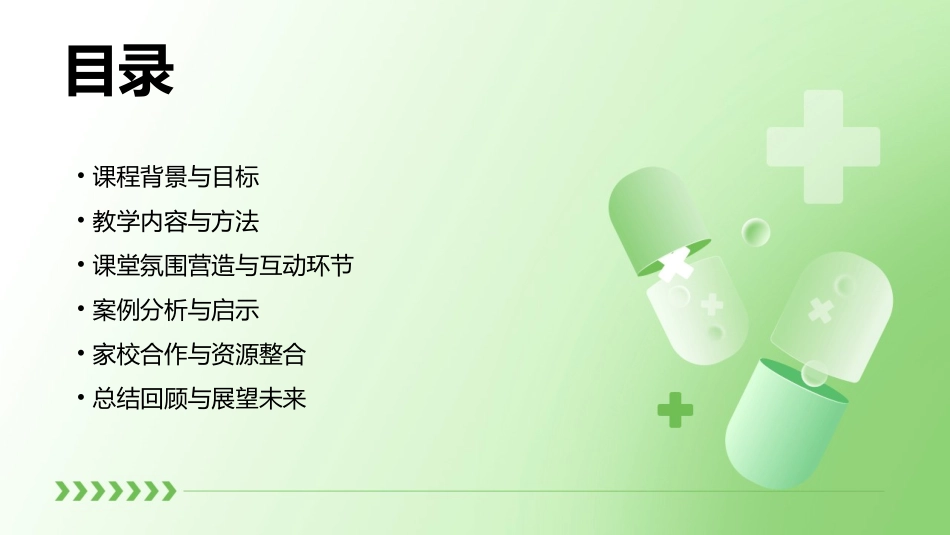 目录

• 课程背景与目标
• 教学内容与方法
• 课堂氛围营造与互动环节
• 案例分析与启示
• 家校合作与资源整合
• 总结回顾与展望未来